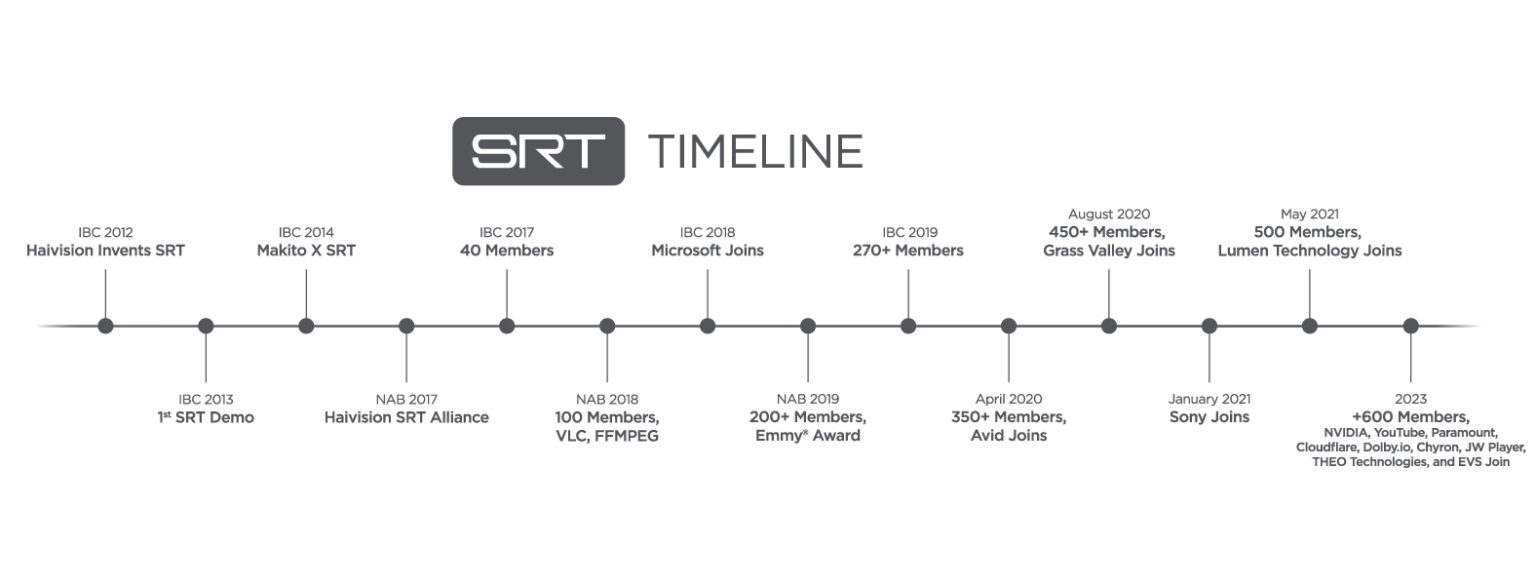 SRT TIMELINE

IBC 2012
Haivision Invents SRT

IBC 2013
1st SRT Demo

IBC 2014
Makito X SRT

NAB 2017
Haivision SRT Alliance

IBC 2017
40 Members

NAB 2018
100 Members, VLC, FFMPEG

IBC 2018
Microsoft Joins

NAB 2019
200+ Members, Emmy® Award

IBC 2019
270+ Members

April 2020
350+ Members, Avid Joins

August 2020
450+ Members, Grass Valley Joins

January 2021
Sony Joins

May 2021
500 Members, Lumen Technology Joins

2023
+600 Members, NVIDIA, YouTube, Paramount, Cloudflare, Dolby.io, Chyron, JW Player, THEO Technologies, and EVS Join